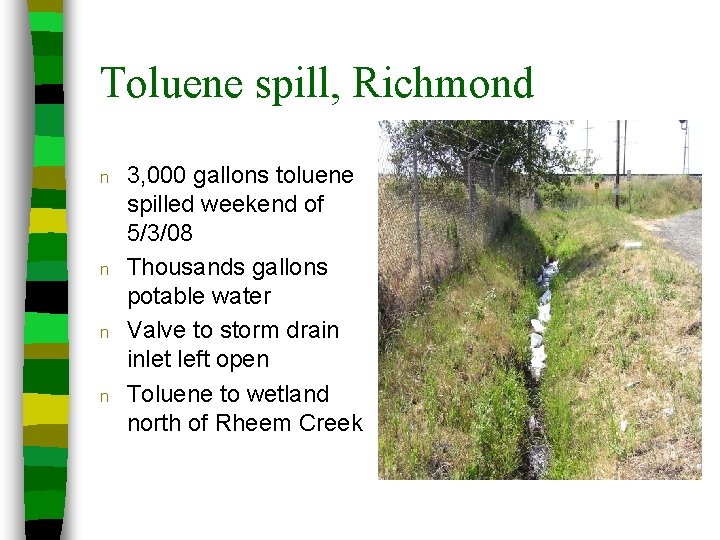 Toluene spill, Richmond

n 3,000 gallons toluene spilled weekend of 5/3/08

n Thousands gallons potable water

n Valve to storm drain inlet left open

n Toluene to wetland north of Rheem Creek